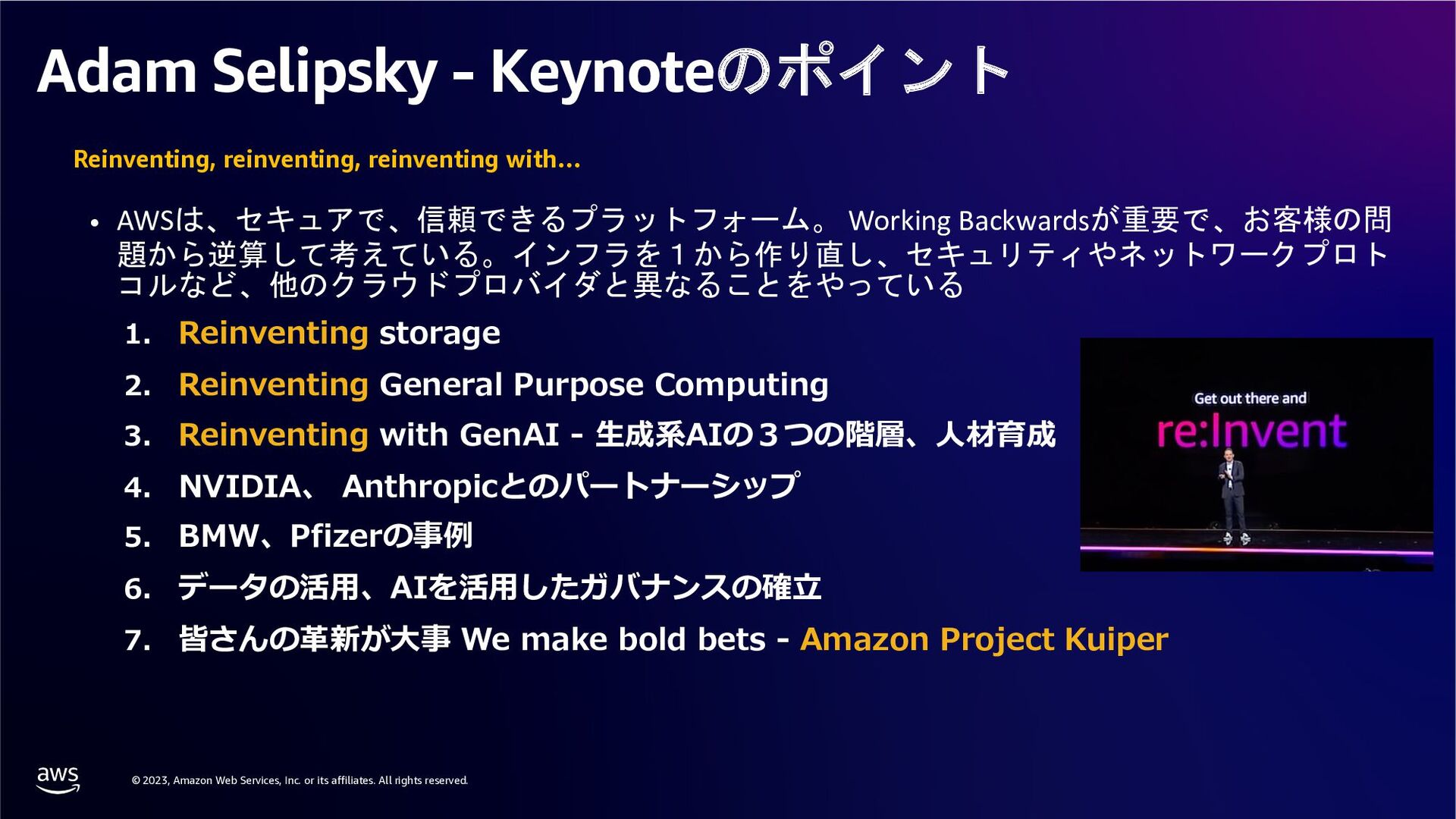 Adam Selipsky - Keynoteのポイント

Reinventing, reinventing, reinventing with…

• AWSは、セキュアで、信頼できるプラットフォーム。 Working Backwardsが重要で、お客様の問題から逆算して考えている。インフラを１から作り直し、セキュリティやネットワークプロトコルなど、他のクラウドプロバイダと異なることをやっている

1. Reinventing storage
2. Reinventing General Purpose Computing
3. Reinventing with GenAI - 生成系AIの３つの階層、人材育成
4. NVIDIA、 Anthropicとのパートナーシップ
5. BMW、Pfizerの事例
6. データの活用、AIを活用したガバナンスの確立
7. 皆さんの革新が大事 We make bold bets - Amazon Project Kuiper

Get out there and
re:Invent

aws

© 2023, Amazon Web Services, Inc. or its affiliates. All rights reserved.